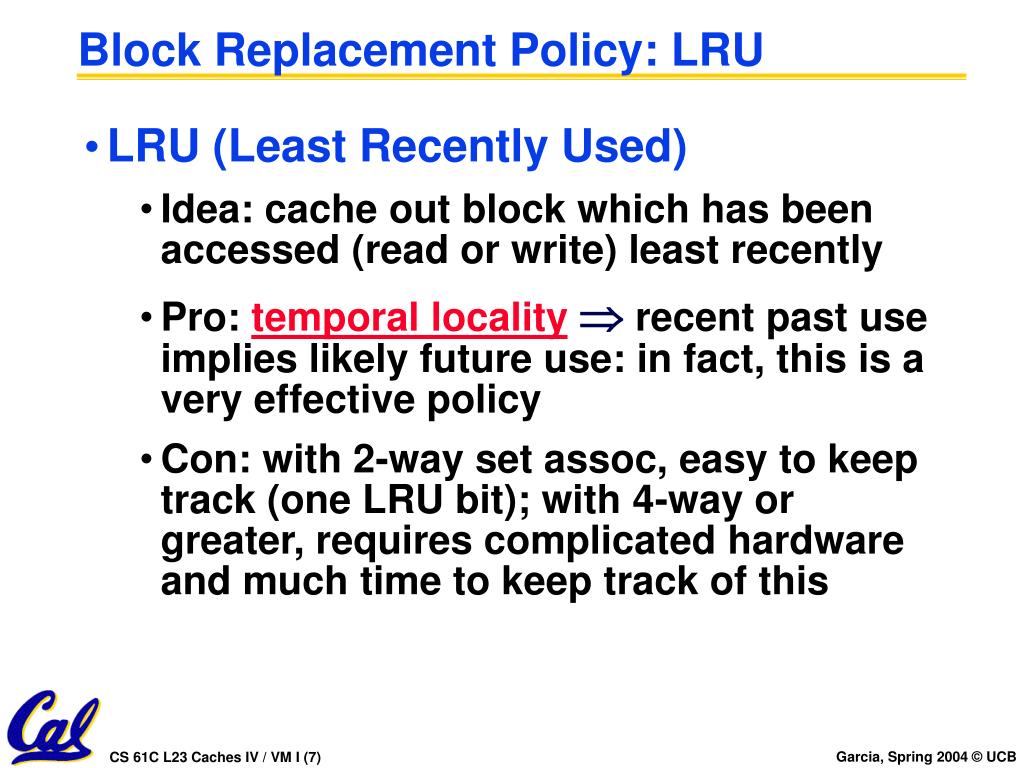 Block Replacement Policy: LRU

• LRU (Least Recently Used)

• Idea: cache out block which has been accessed (read or write) least recently

• Pro: temporal locality $\Rightarrow$ recent past use implies likely future use: in fact, this is a very effective policy

• Con: with 2-way set assoc, easy to keep track (one LRU bit); with 4-way or greater, requires complicated hardware and much time to keep track of this

Cal

CS 61C L23 Caches IV / VM I (7)

Garcia, Spring 2004 © UCB